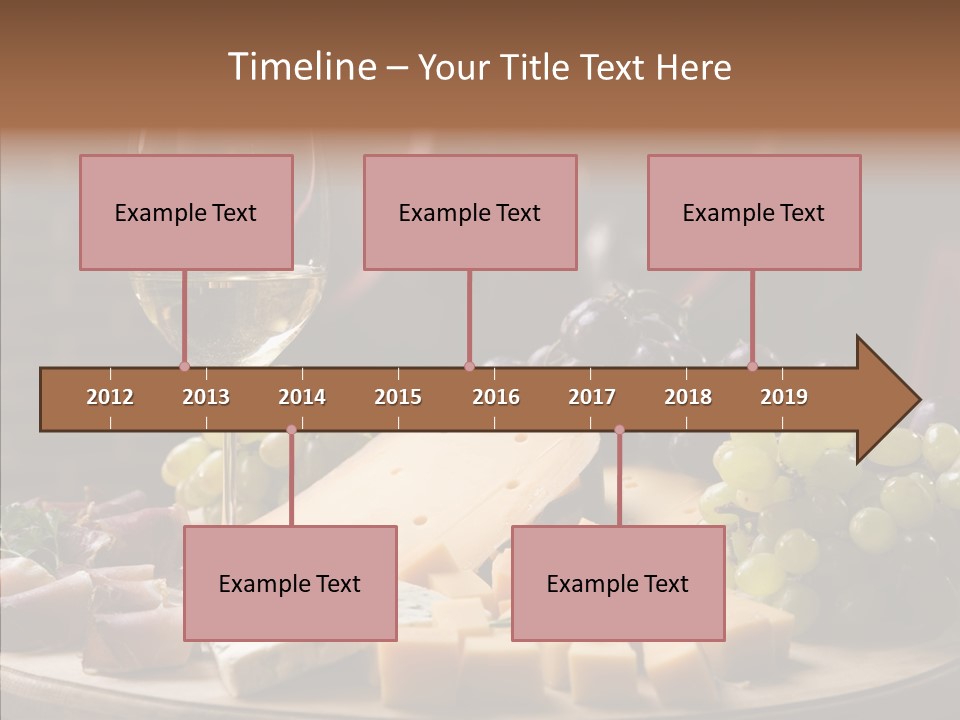 Timeline – Your Title Text Here

Example Text

Example Text

Example Text

2012 2013 2014 2015 2016 2017 2018 2019

Example Text

Example Text